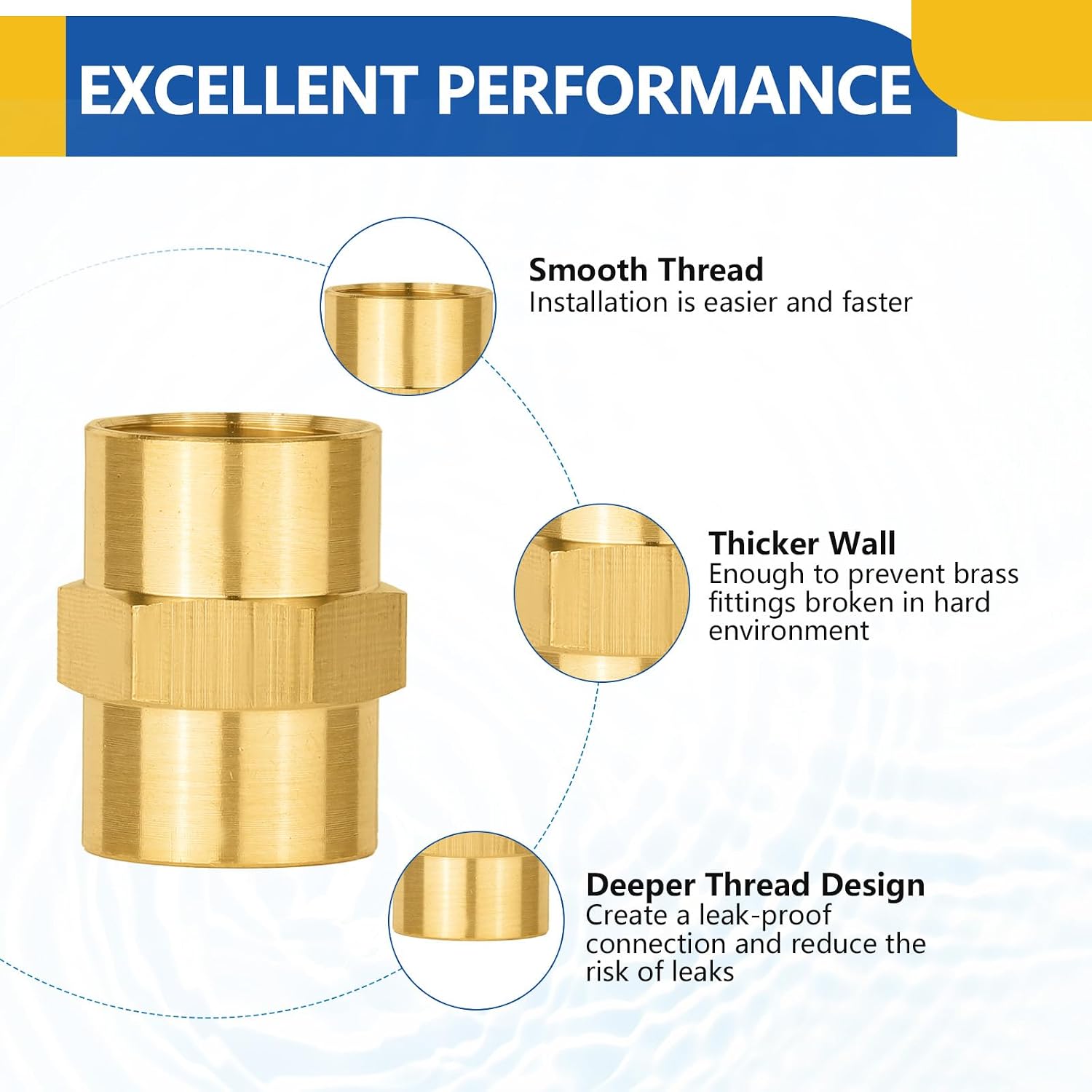 EXCELLENT PERFORMANCE

Smooth Thread
Installation is easier and faster

Thicker Wall
Enough to prevent brass fittings broken in hard environment

Deeper Thread Design
Create a leak-proof connection and reduce the risk of leaks